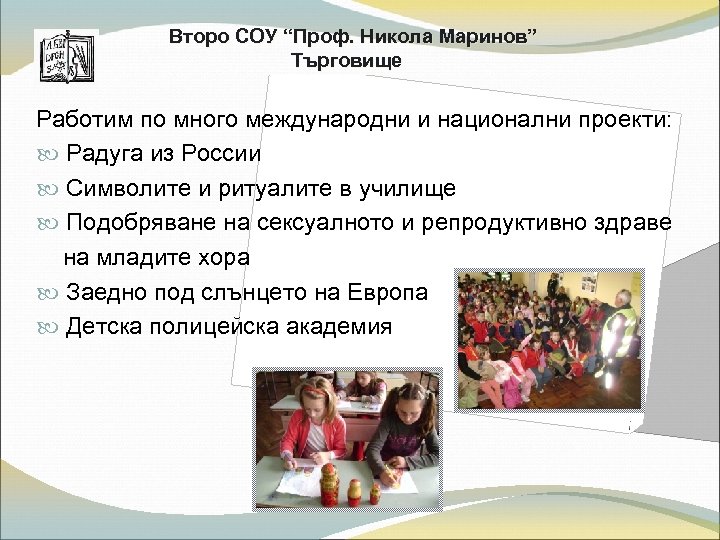 Второ СОУ "Проф. Никола Маринов"
Търговище

Работим по много международни и национални проекти:
Радуга из России
Символите и ритуалите в училище
Подобряване на сексуалното и репродуктивно здраве на младите хора
Заедно под слънцето на Европа
Детска полицейска академия